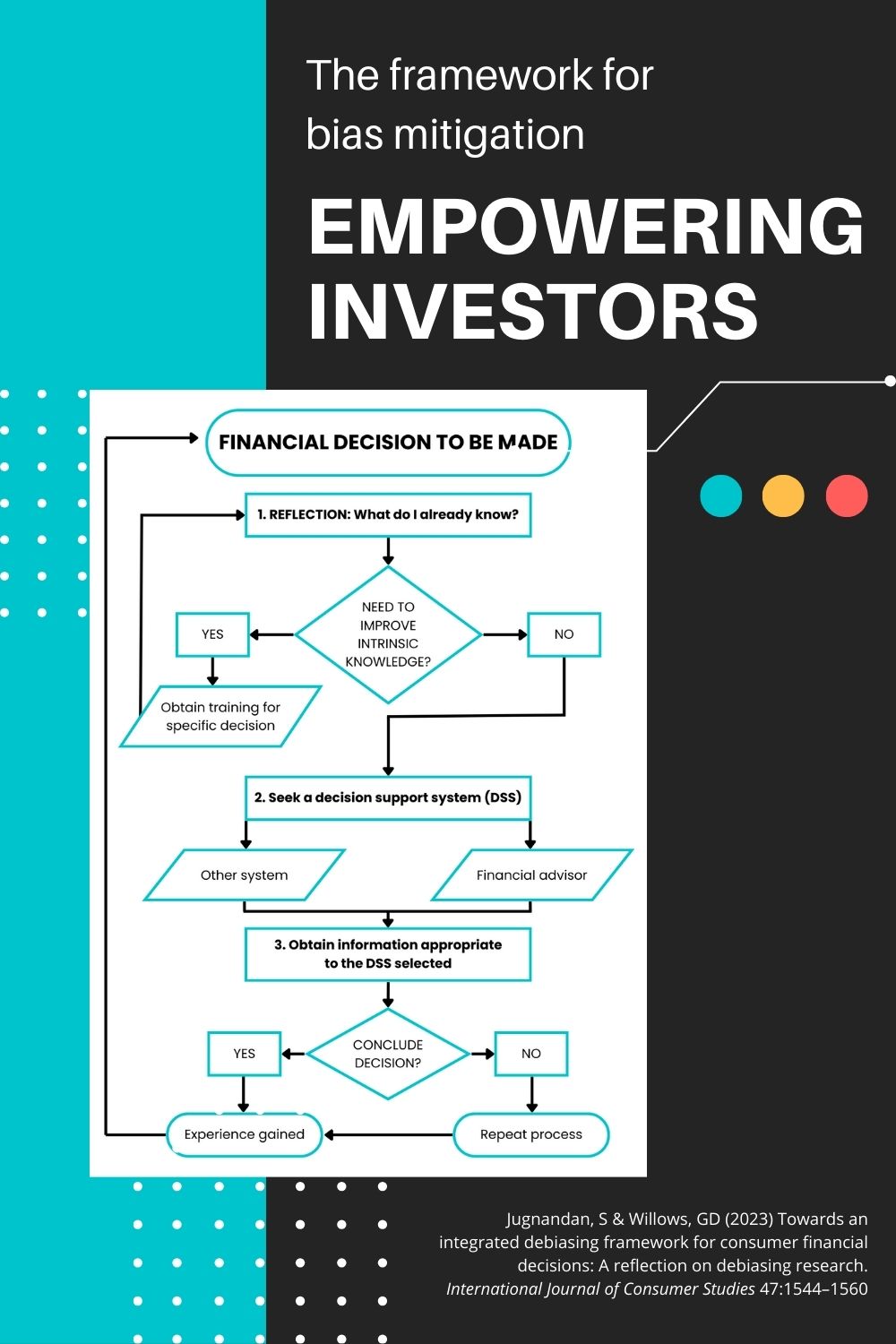 The framework for bias mitigation

EMPOWERING INVESTORS

FINANCIAL DECISION TO BE MADE

1. REFLECTION: What do I already know?

NEED TO IMPROVE INTRINSIC KNOWLEDGE?

YES

NO

Obtain training for specific decision

2. Seek a decision support system (DSS)

Other system

Financial advisor

3. Obtain information appropriate to the DSS selected

CONCLUDE DECISION?

YES

NO

Experience gained

Repeat process

Jugnandan, S & Willows, GD (2023) Towards an integrated debiasing framework for consumer financial decisions: A reflection on debiasing research. International Journal of Consumer Studies 47:1544–1560